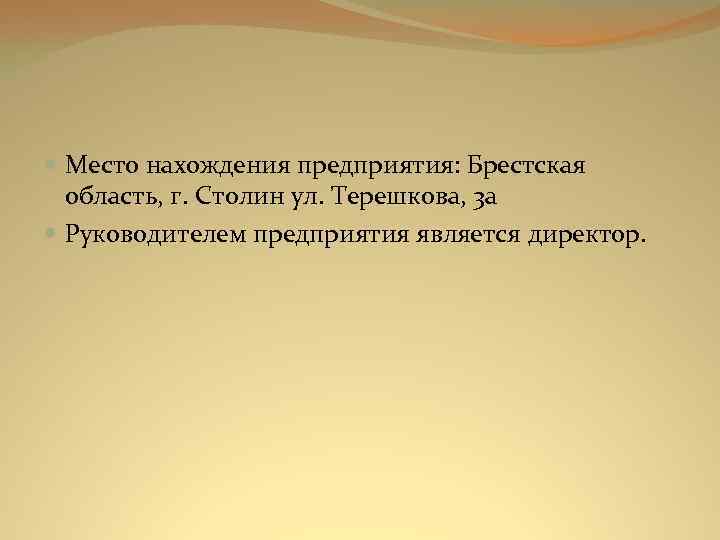 Место нахождения предприятия: Брестская область, г. Столин ул. Терешкова, 3а

Руководителем предприятия является директор.